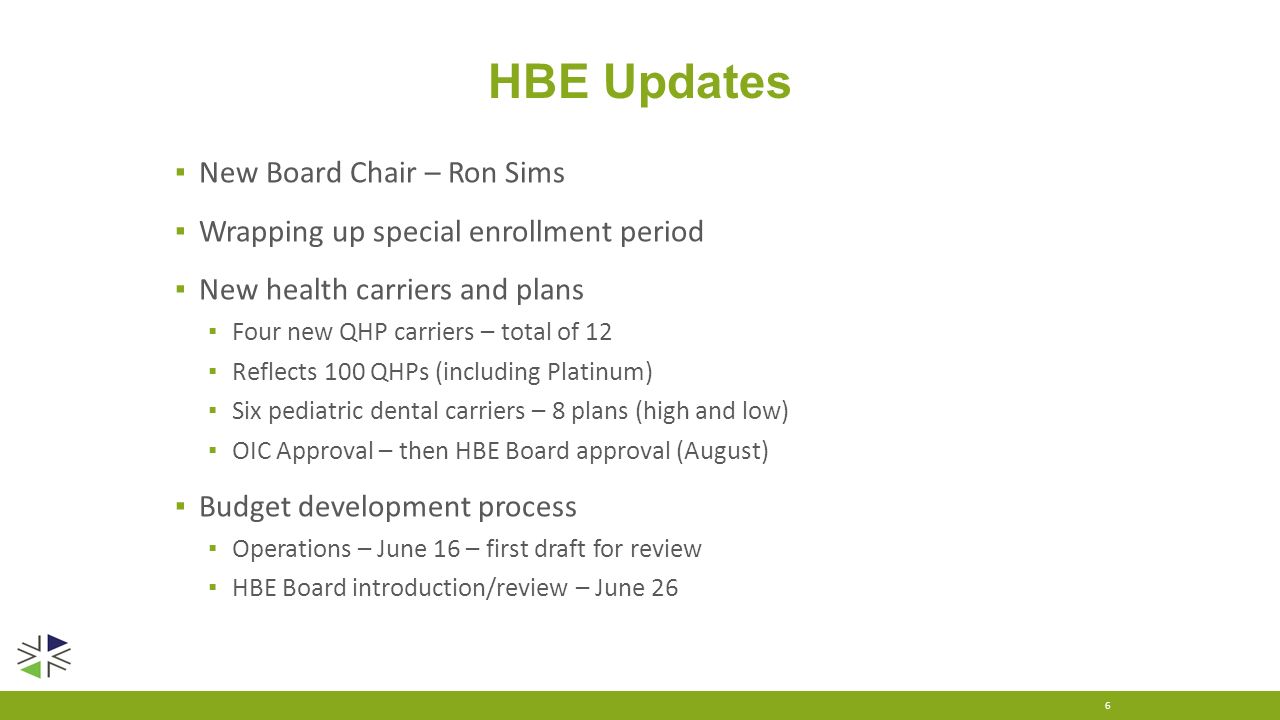 HBE Updates

▪ New Board Chair – Ron Sims

▪ Wrapping up special enrollment period

▪ New health carriers and plans

▪ Four new QHP carriers – total of 12

▪ Reflects 100 QHPs (including Platinum)

▪ Six pediatric dental carriers – 8 plans (high and low)

▪ OIC Approval – then HBE Board approval (August)

▪ Budget development process

▪ Operations – June 16 – first draft for review

▪ HBE Board introduction/review – June 26

6